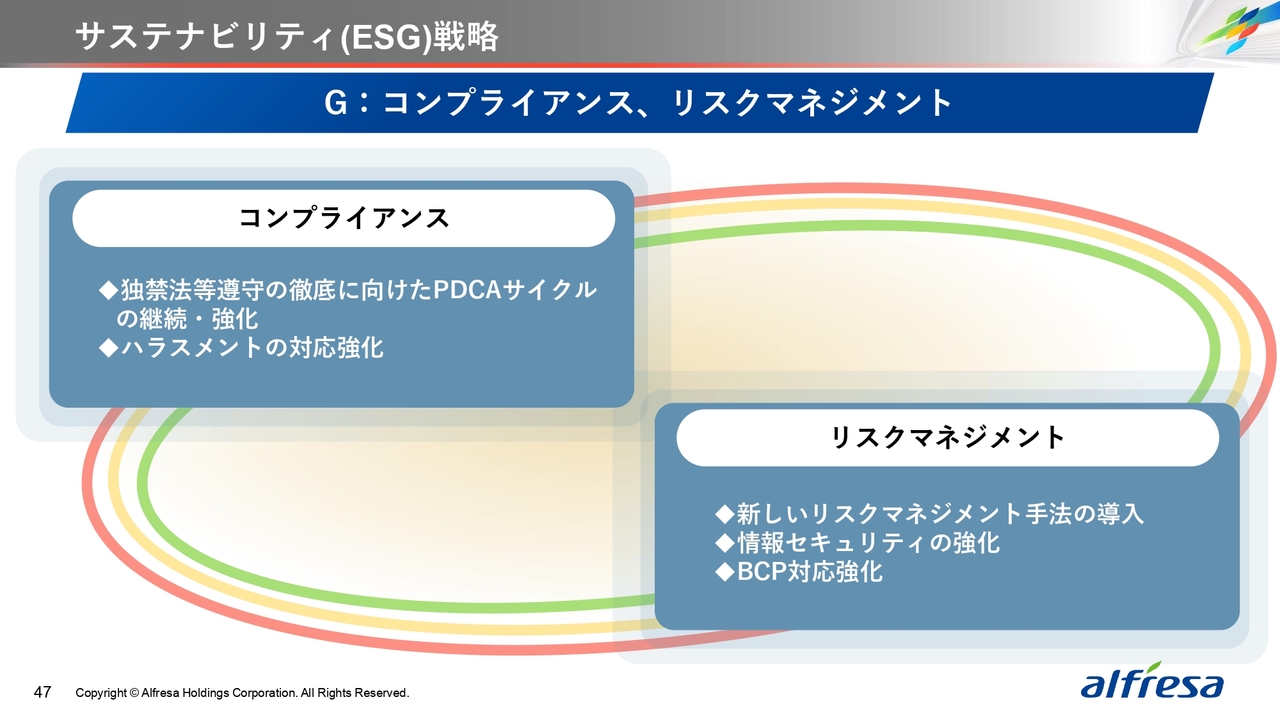 サステナビリティ(ESG)戦略

G：コンプライアンス、リスクマネジメント

コンプライアンス

◆独禁法等遵守の徹底に向けたPDCAサイクルの継続・強化
◆ハラスメントの対応強化

リスクマネジメント

◆新しいリスクマネジメント手法の導入
◆情報セキュリティの強化
◆BCP対応強化

47 Copyright © Alfresa Holdings Corporation. All Rights Reserved.

alfresa